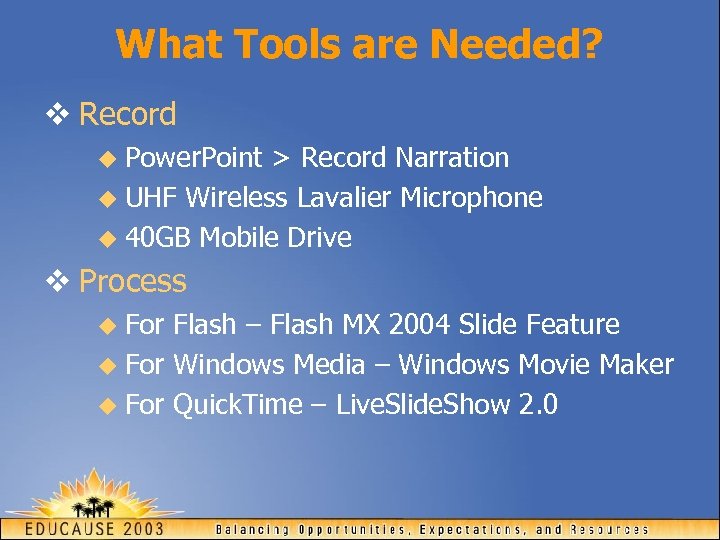 What Tools are Needed?

❖ Record

◆ PowerPoint > Record Narration

◆ UHF Wireless Lavalier Microphone

◆ 40GB Mobile Drive

❖ Process

◆ For Flash – Flash MX 2004 Slide Feature

◆ For Windows Media – Windows Movie Maker

◆ For QuickTime – LiveSlideShow 2.0

EDUCAUSE 2003

Balancing Opportunities, Expectations, and Resources